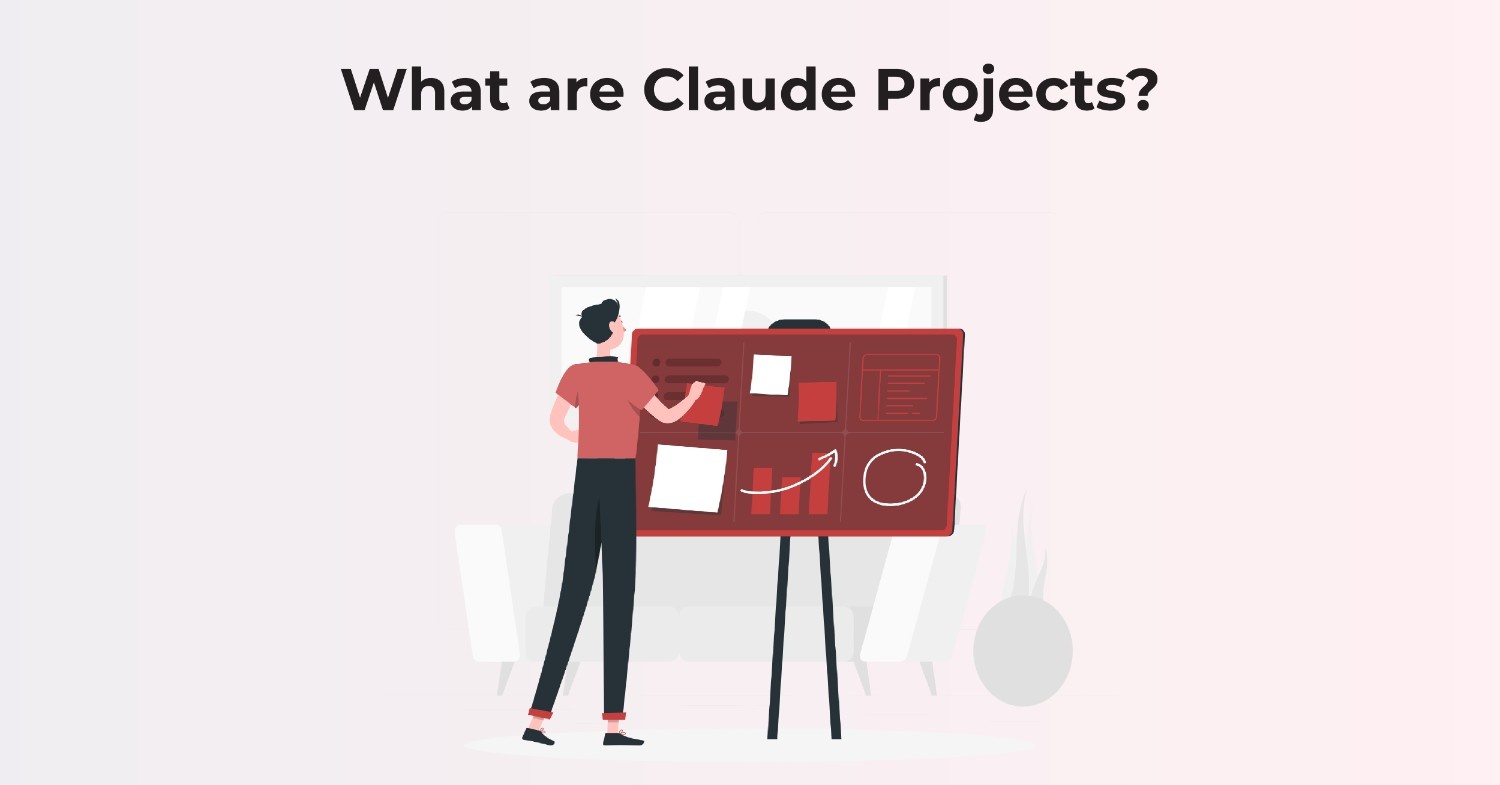 What are Claude Projects?